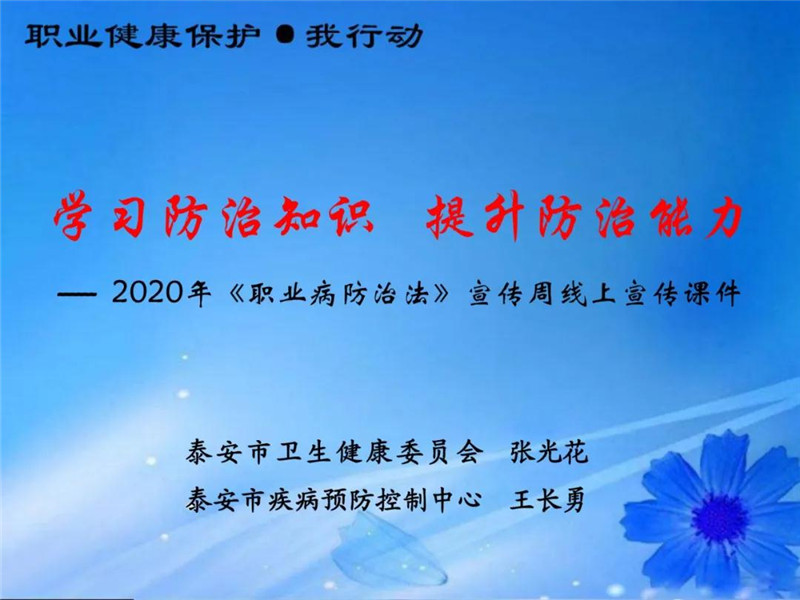 职业健康保护 ● 我行动

学习防治知识 提升防治能力

— 2020年《职业病防治法》宣传周线上宣传课件

泰安市卫生健康委员会 张光花

泰安市疾病预防控制中心 王长勇